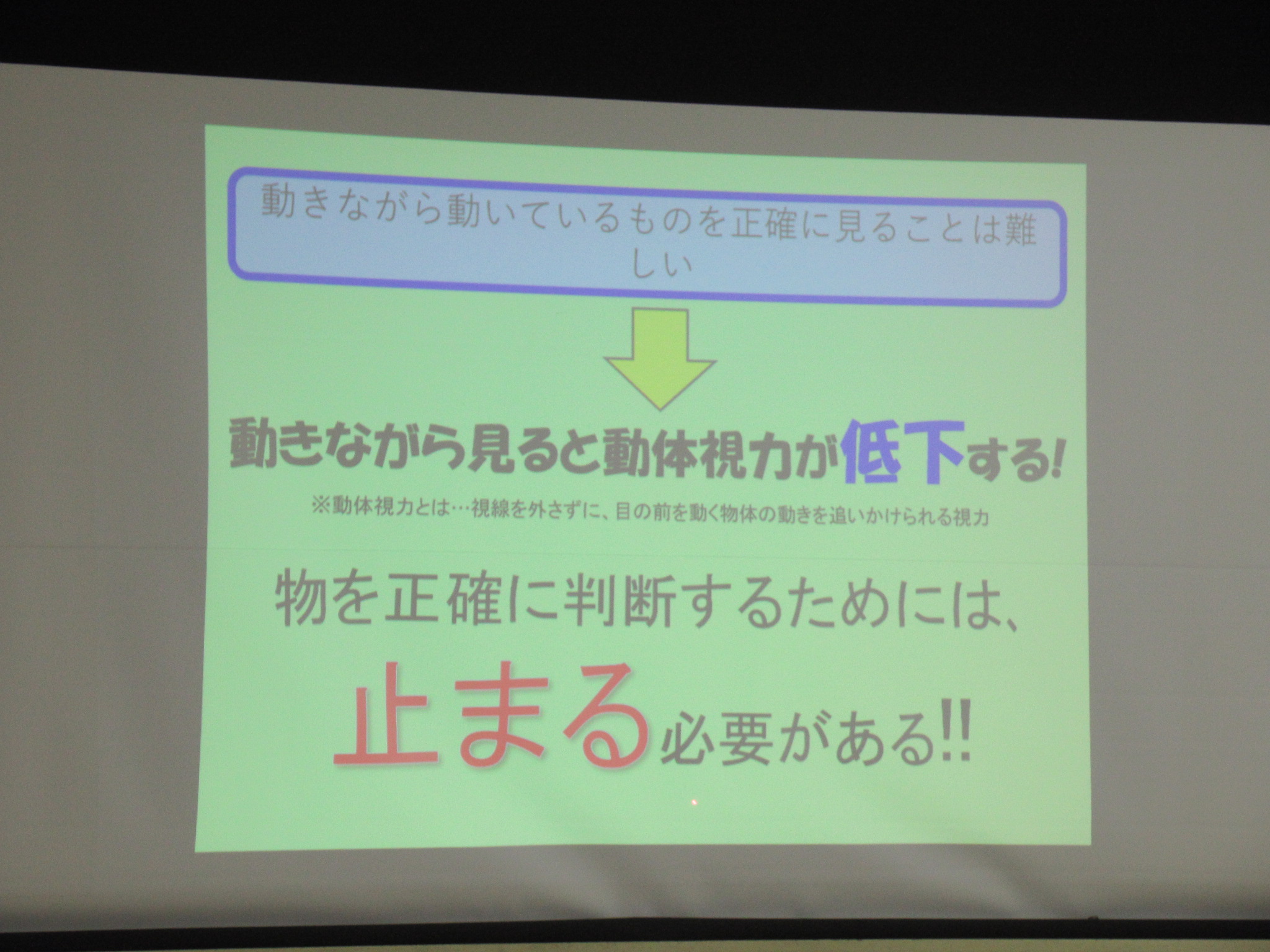 動きながら動いているものを正確に見ることは難しい

動きながら見ると動体視力が低下する!

※動体視力とは…視線を外さずに、目の前を動く物体の動きを追いかけられる視力

物を正確に判断するためには、

止まる必要がある!!